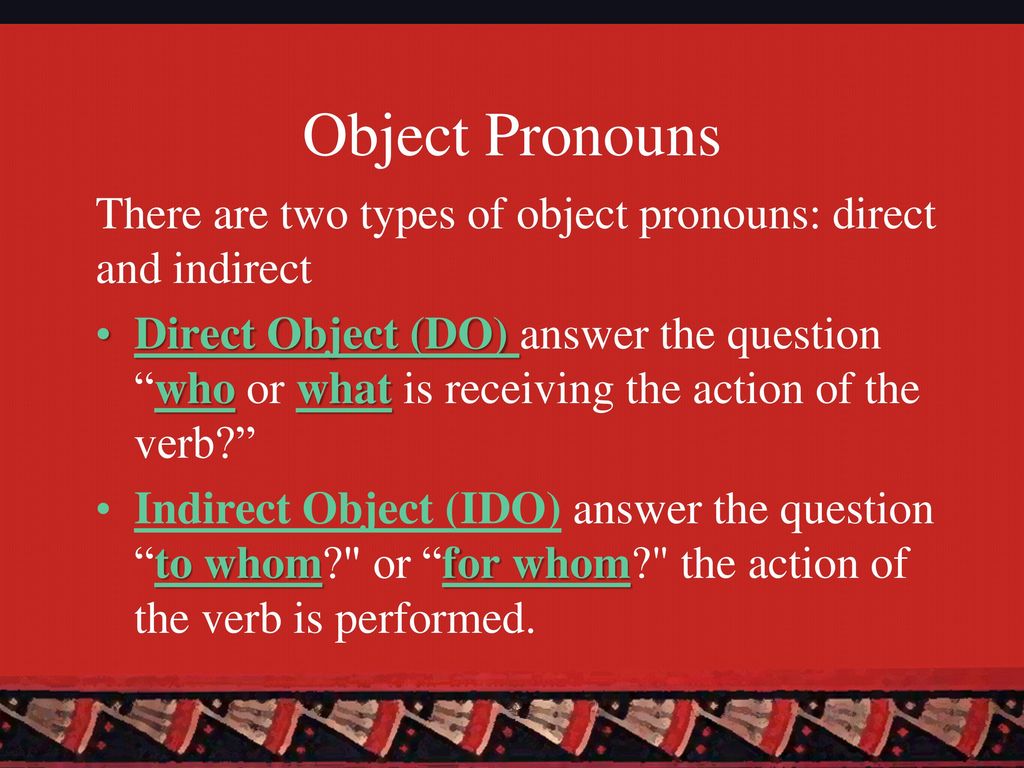 Object Pronouns

There are two types of object pronouns: direct and indirect

• Direct Object (DO) answer the question “who or what is receiving the action of the verb?”

• Indirect Object (IDO) answer the question “to whom?" or “for whom?" the action of the verb is performed.